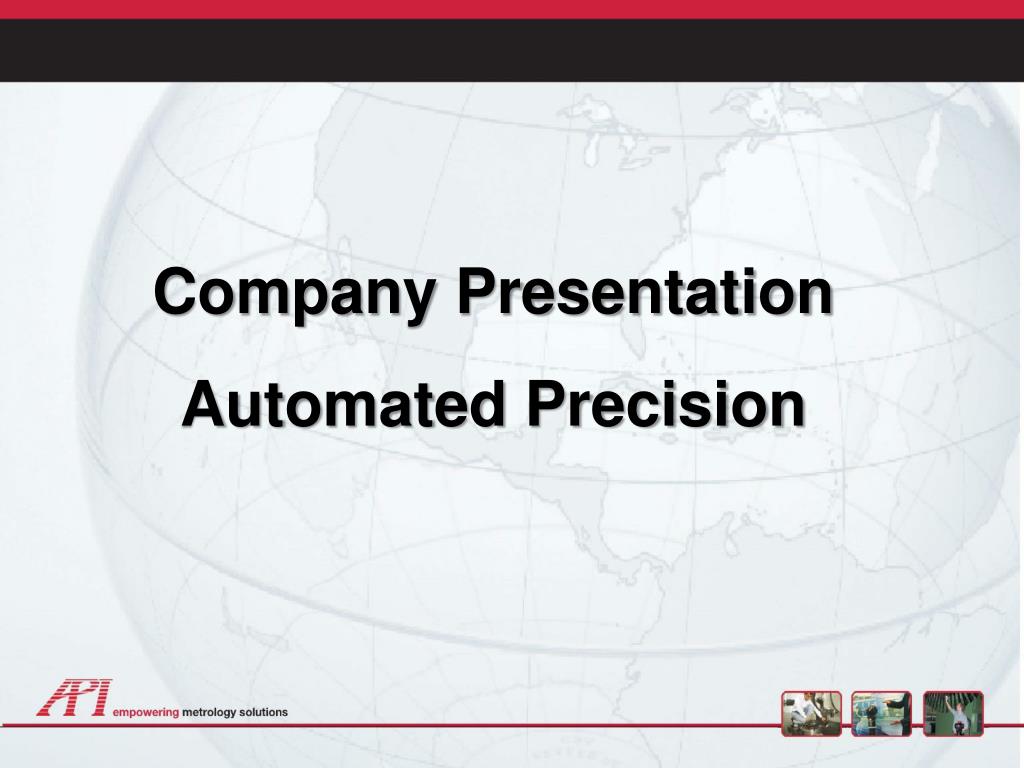 Company Presentation

Automated Precision

API empowering metrology solutions